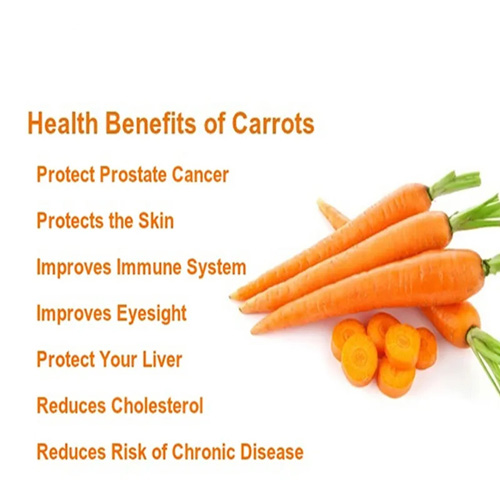 Health Benefits of Carrots

Protect Prostate Cancer

Protects the Skin

Improves Immune System

Improves Eyesight

Protect Your Liver

Reduces Cholesterol

Reduces Risk of Chronic Disease